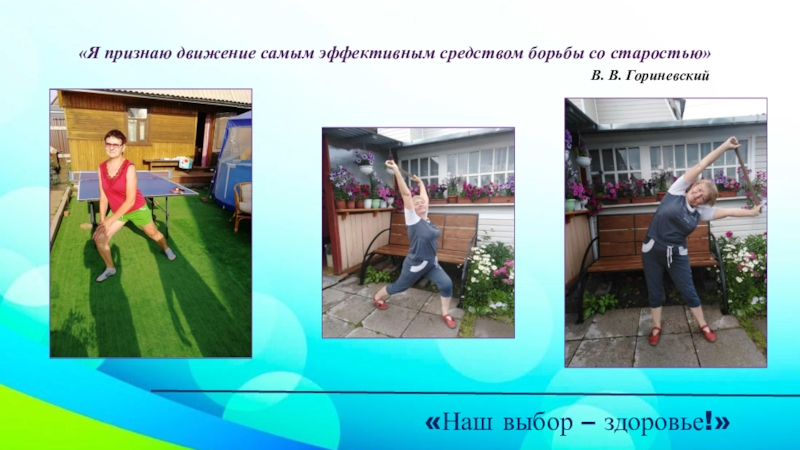 «Я признаю движение самым эффективным средством борьбы со старостью»

В. В. Гориневский

«Наш выбор – здоровье!»